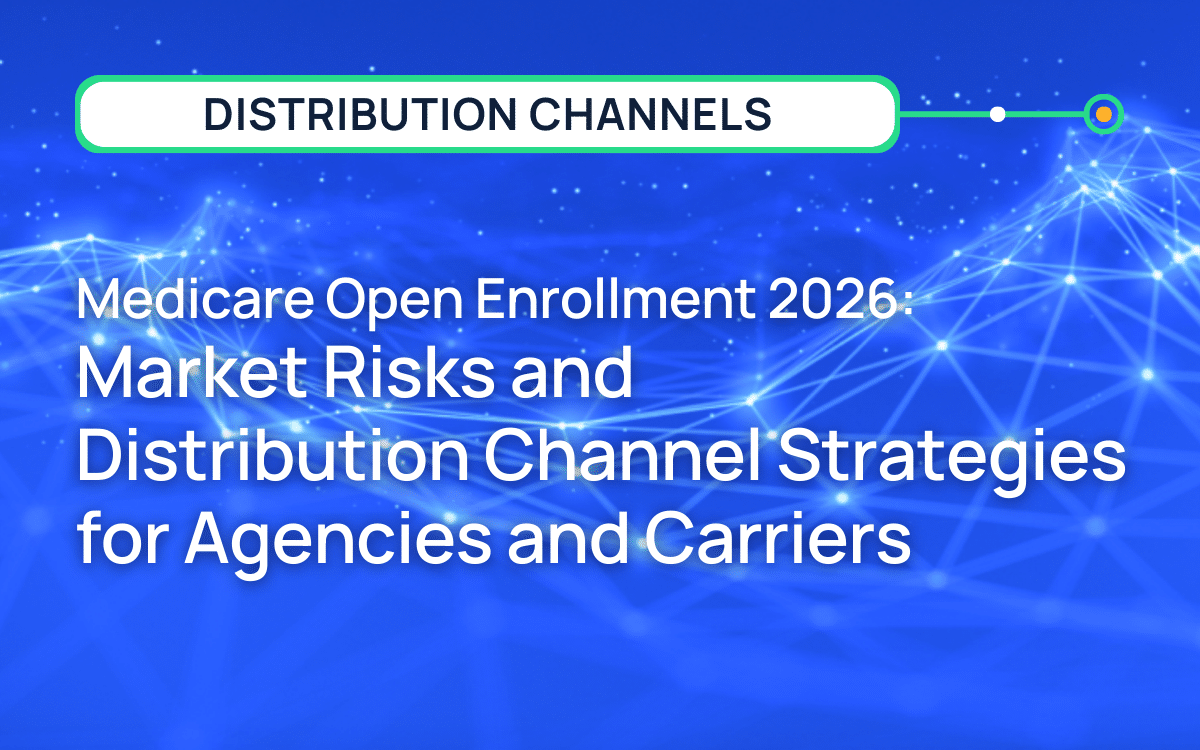 DISTRIBUTION CHANNELS

Medicare Open Enrollment 2026:
Market Risks and Distribution Channel Strategies for Agencies and Carriers